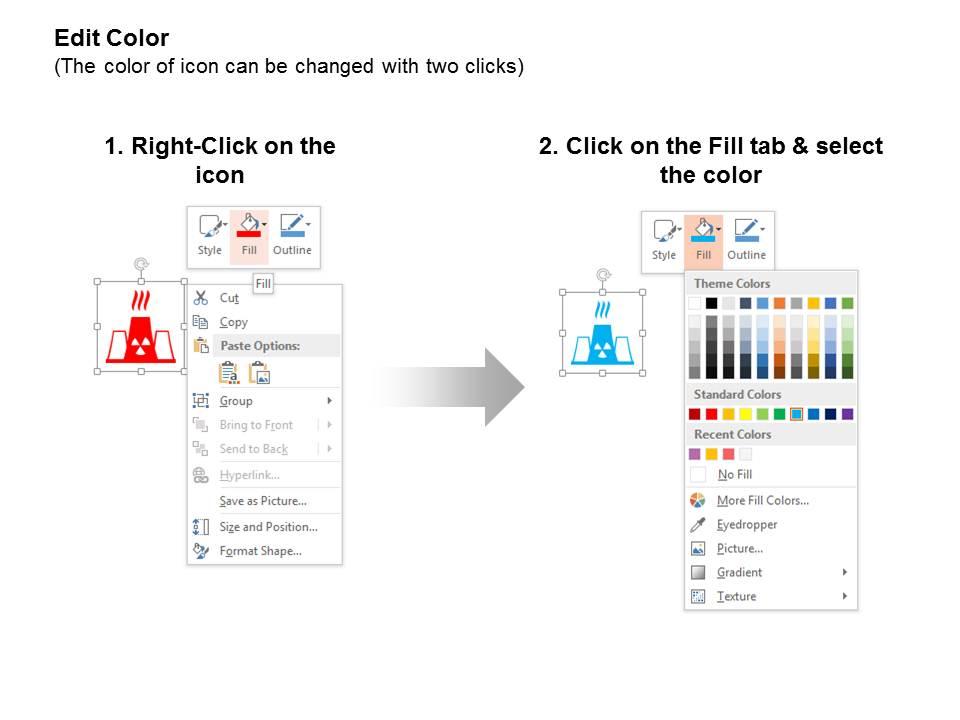 Edit Color
(The color of icon can be changed with two clicks)

1. Right-Click on the icon

Style
Fill
Outline
Fill
Cut
Copy
Paste Options:
Group
Bring to Front
Send to Back
Hyperlink...
Save as Picture...
Size and Position...
Format Shape...

2. Click on the Fill tab & select the color

Style
Fill
Outline
Theme Colors
Standard Colors
Recent Colors
No Fill
More Fill Colors...
Eyedropper
Picture...
Gradient
Texture